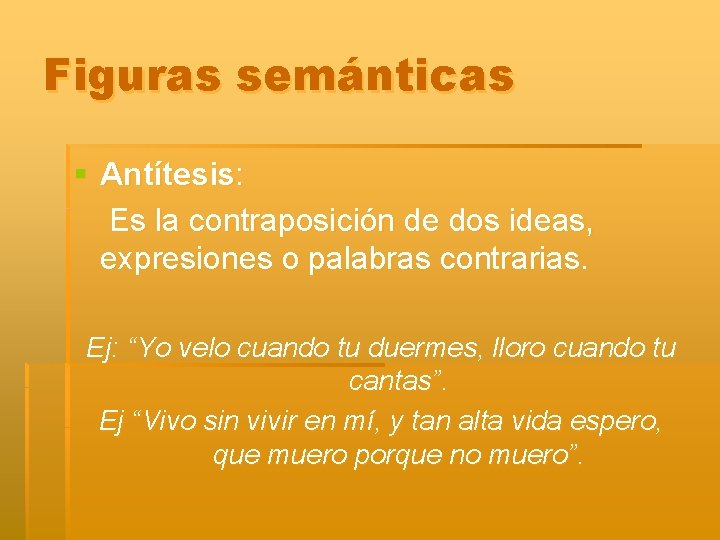 Figuras semánticas

Antítesis:
Es la contraposición de dos ideas, expresiones o palabras contrarias.

Ej: “Yo velo cuando tu duermes, lloro cuando tu cantas”.
Ej “Vivo sin vivir en mí, y tan alta vida espero, que muero porque no muero”.